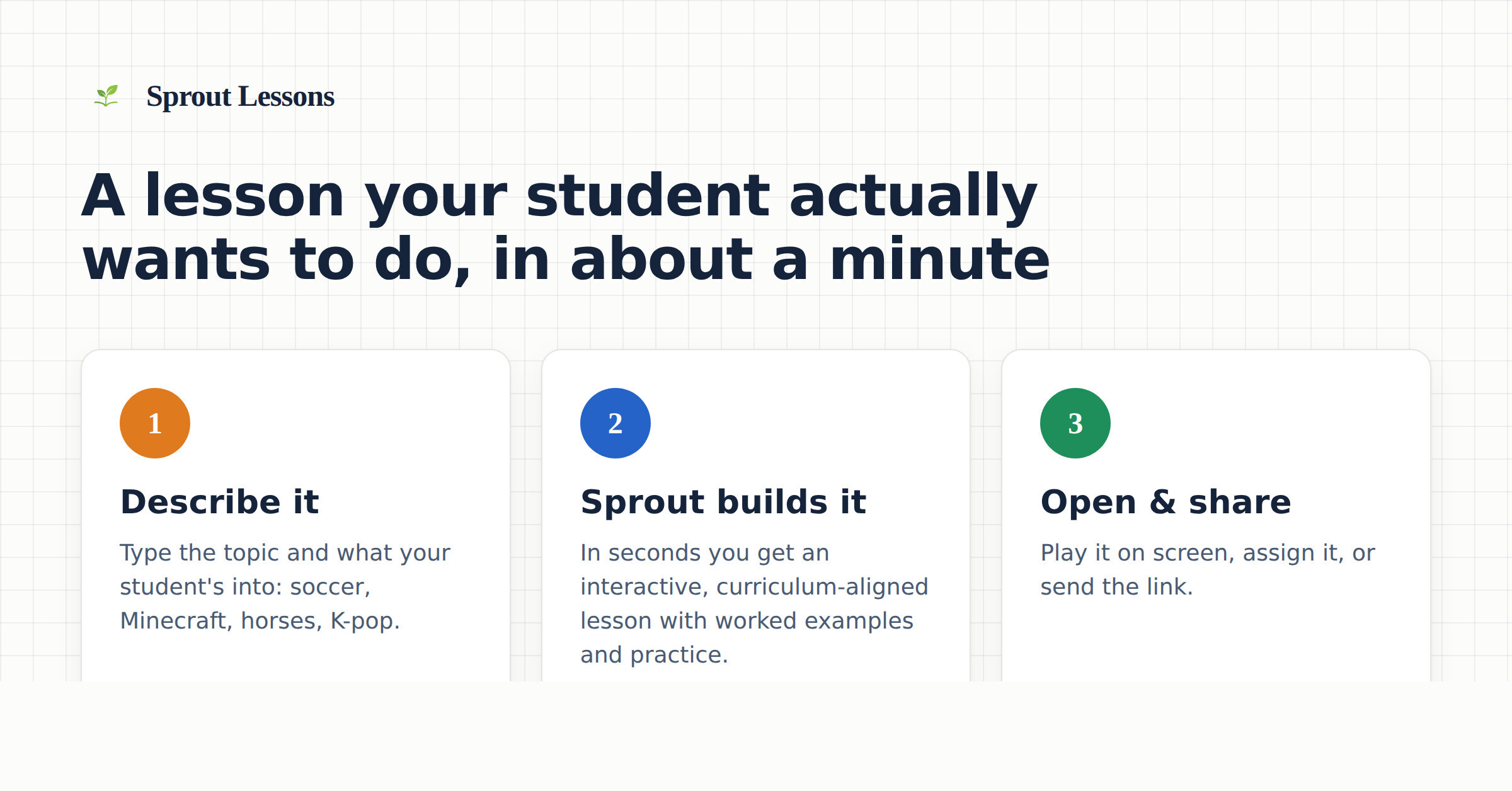 Sprout Lessons

A lesson your student actually wants to do, in about a minute

1

Describe it

Type the topic and what your student's into: soccer, Minecraft, horses, K-pop.

2

Sprout builds it

In seconds you get an interactive, curriculum-aligned lesson with worked examples and practice.

3

Open & share

Play it on screen, assign it, or send the link.